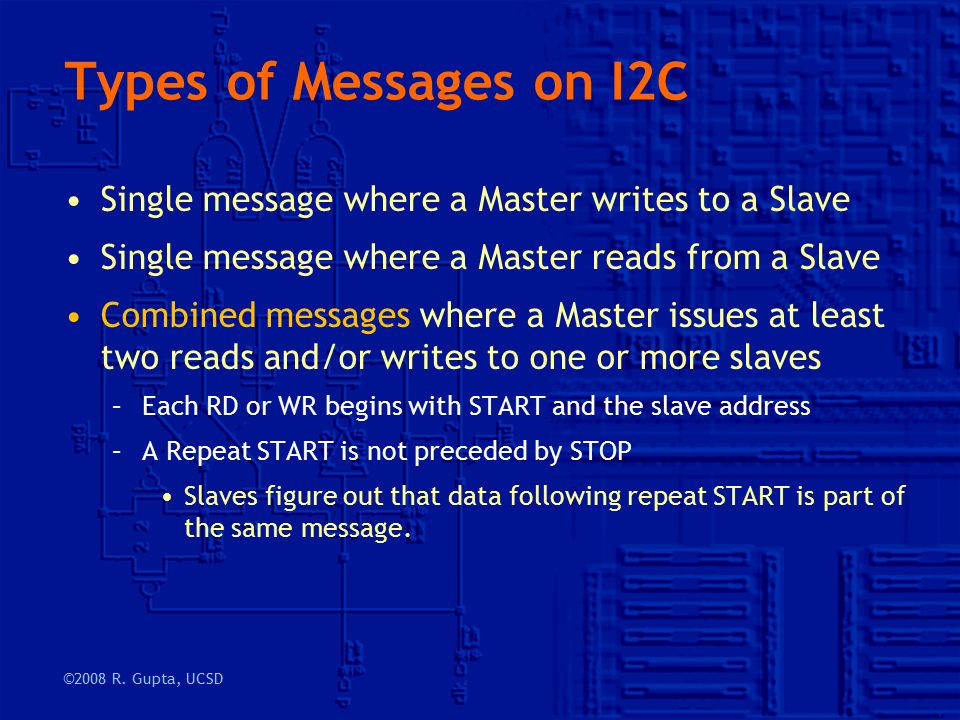 Types of Messages on I2C

• Single message where a Master writes to a Slave

• Single message where a Master reads from a Slave

• Combined messages where a Master issues at least two reads and/or writes to one or more slaves

– Each RD or WR begins with START and the slave address

– A Repeat START is not preceded by STOP

• Slaves figure out that data following repeat START is part of the same message.

©2008 R. Gupta, UCSD